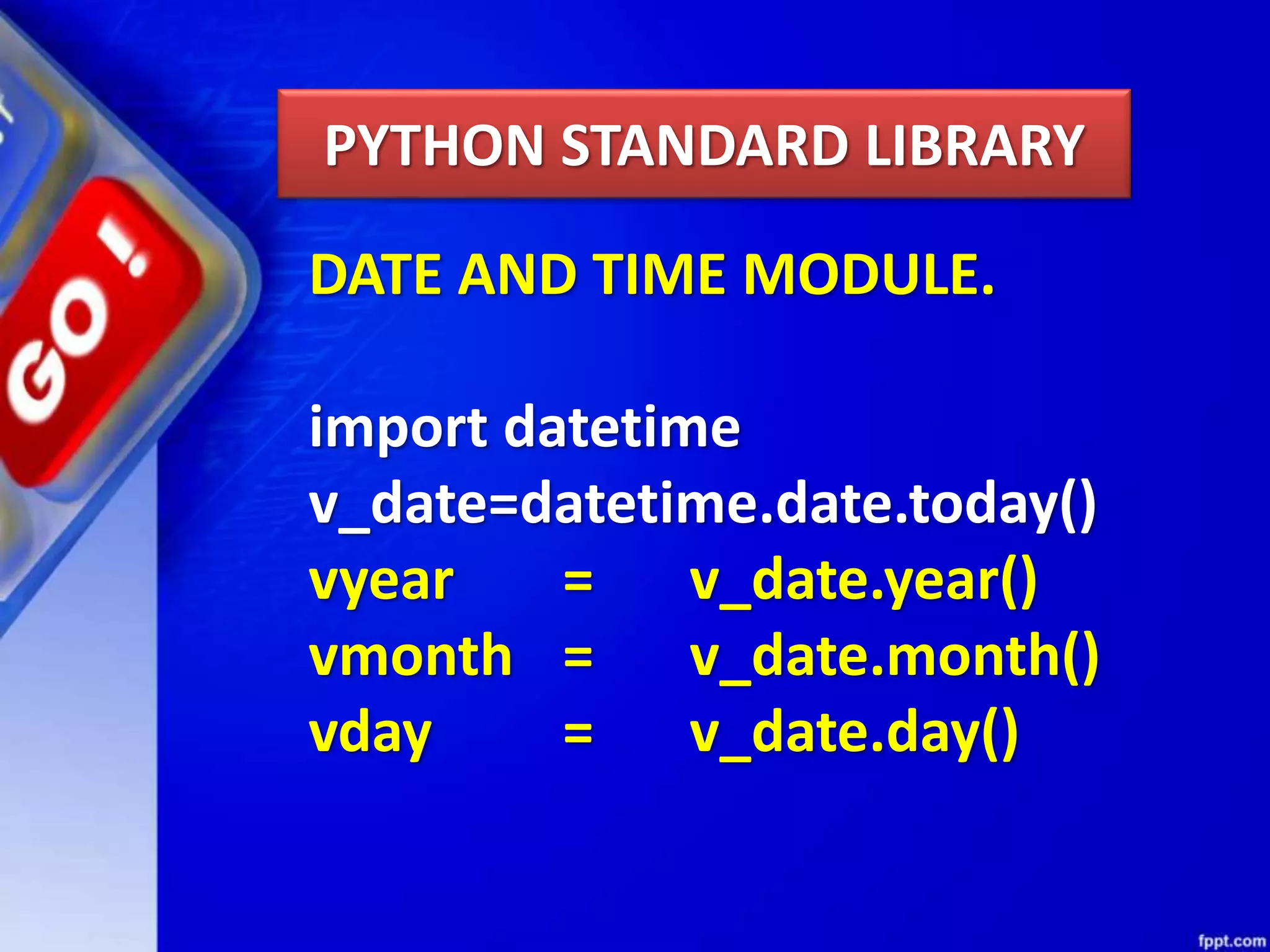 GO!

PYTHON STANDARD LIBRARY

DATE AND TIME MODULE.

import datetime
v_date=datetime.date.today()
vyear = v_date.year()
vmonth = v_date.month()
vday = v_date.day()

fppt.com